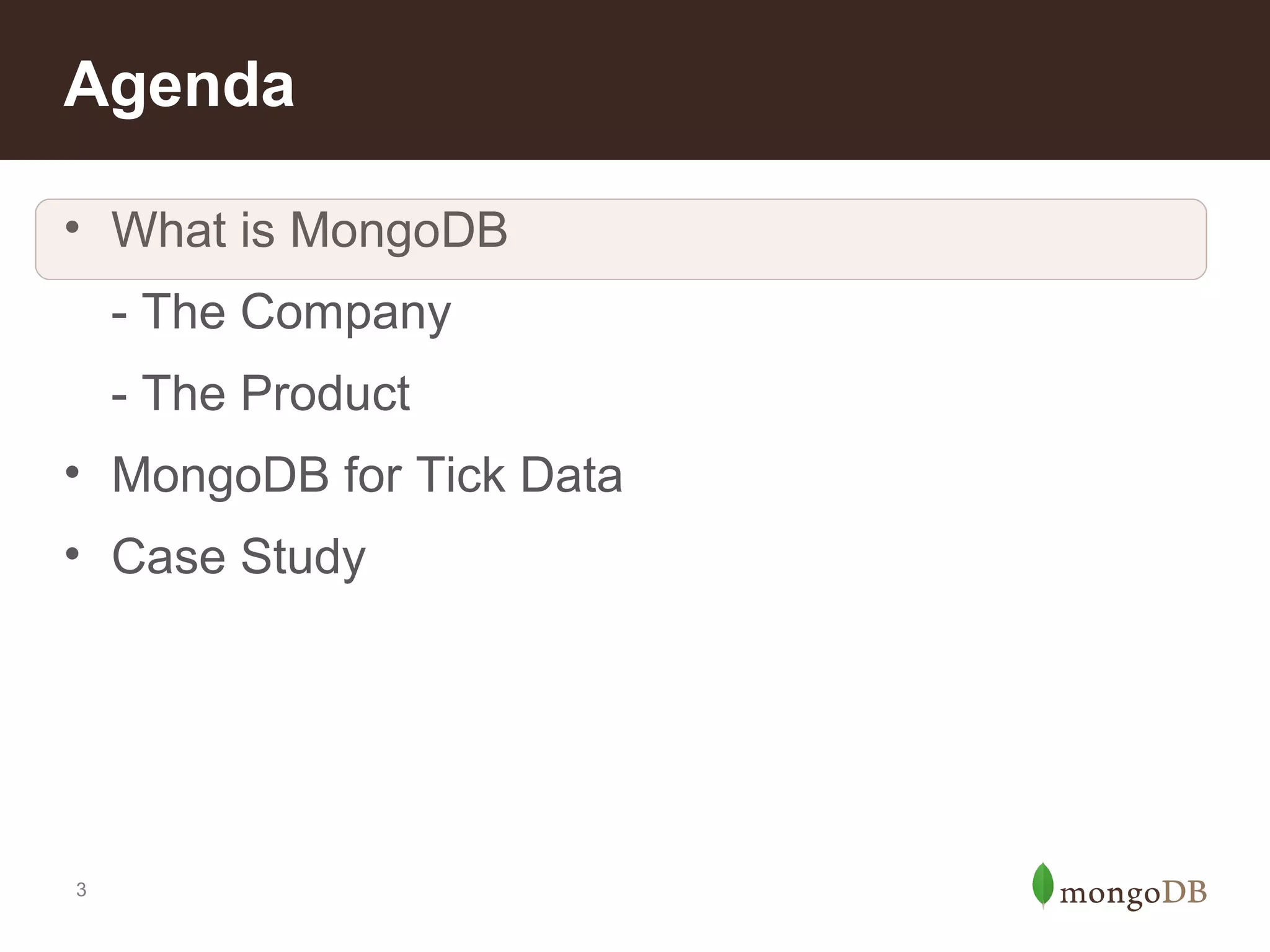 Agenda

• What is MongoDB

- The Company

- The Product

• MongoDB for Tick Data

• Case Study

3

mongoDB